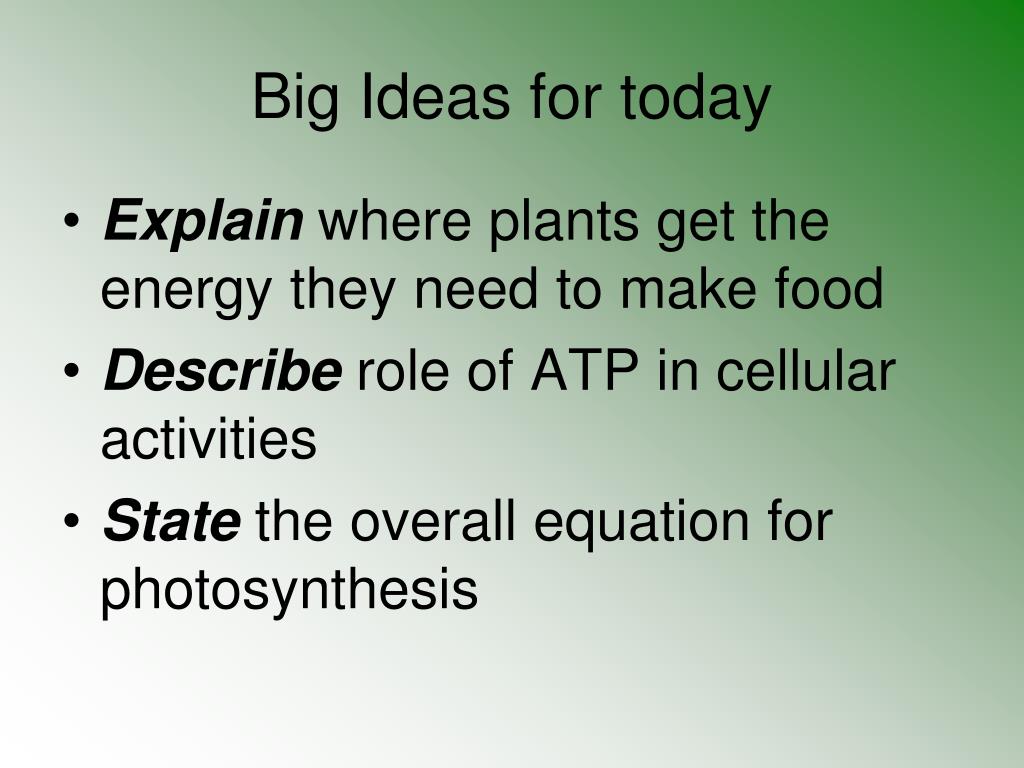 Big Ideas for today

• Explain where plants get the energy they need to make food
• Describe role of ATP in cellular activities
• State the overall equation for photosynthesis